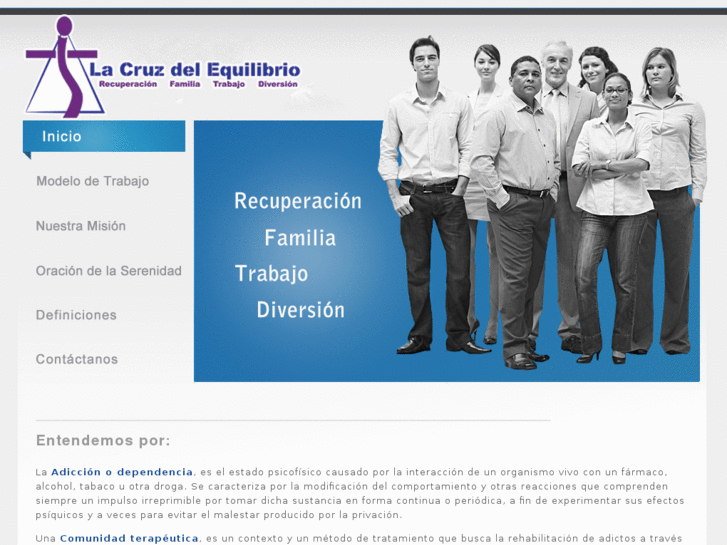 La Cruz del Equilibrio
Recuperación Familia Trabajo Diversión

Inicio

Modelo de Trabajo

Nuestra Misión

Oración de la Serenidad

Definiciones

Contáctanos

Recuperación
Familia
Trabajo
Diversión

Entendemos por:

La Adicción o dependencia, es el estado psicofísico causado por la interacción de un organismo vivo con un fármaco, alcohol, tabaco u otra droga. Se caracteriza por la modificación del comportamiento y otras reacciones que comprenden siempre un impulso irreprimible por tomar dicha sustancia en forma continua o periódica, a fin de experimentar sus efectos psíquicos y a veces para evitar el malestar producido por la privación.

Una Comunidad terapéutica, es un contexto y un método de tratamiento que busca la rehabilitación de adictos a través